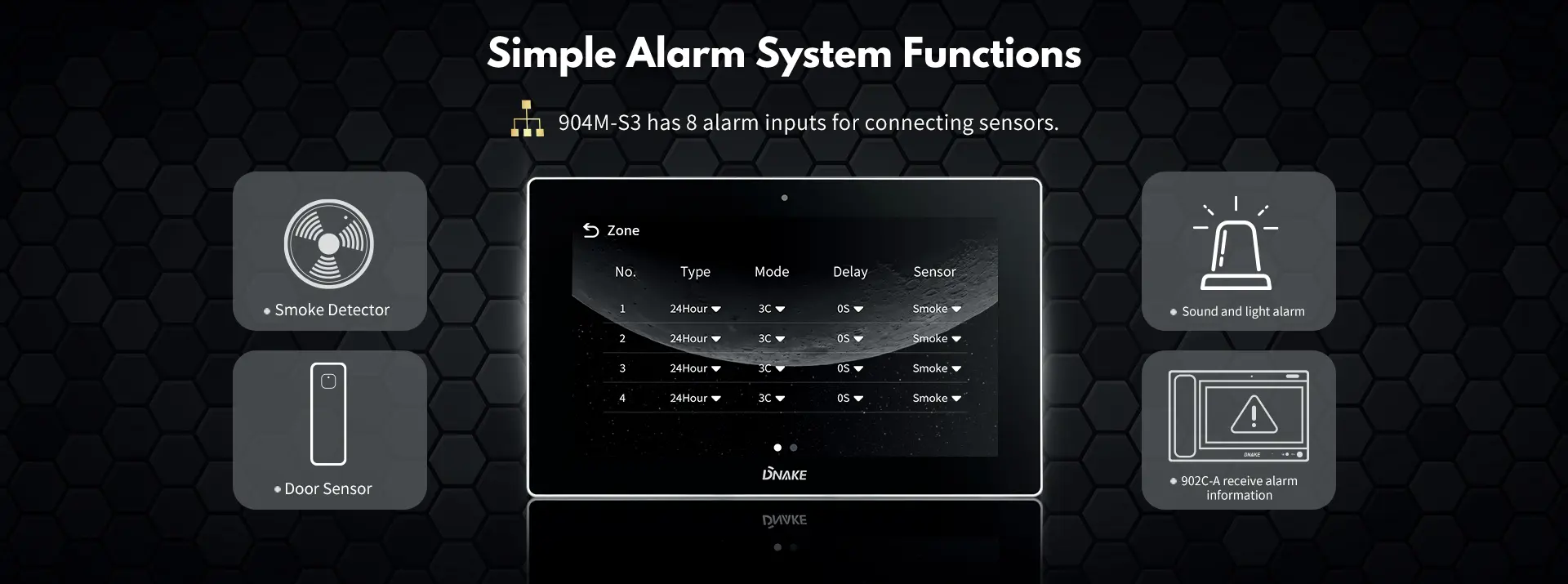 Simple Alarm System Functions

904M-S3 has 8 alarm inputs for connecting sensors.

Smoke Detector

Door Sensor

Zone

| No. | Type | Mode | Delay | Sensor |
|---|---|---|---|---|
| 1 | 24Hour | 3C | 0S | Smoke |
| 2 | 24Hour | 3C | 0S | Smoke |
| 3 | 24Hour | 3C | 0S | Smoke |
| 4 | 24Hour | 3C | 0S | Smoke |

DNAKE

Sound and light alarm

DNAKE

902C-A receive alarm information